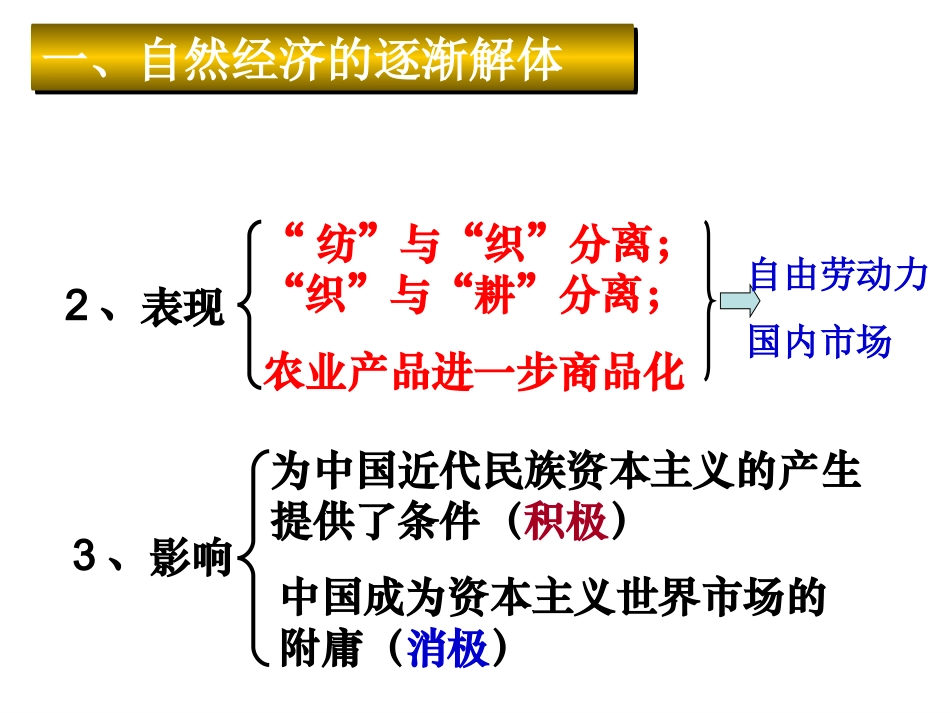 一、自然经济的逐渐解体

2、表现

“纺”与“织”分离；
“织”与“耕”分离；
农业产品进一步商品化

自由劳动力
国内市场

3、影响

为中国近代民族资本主义的产生提供了条件（积极）

中国成为资本主义世界市场的附庸（消极）